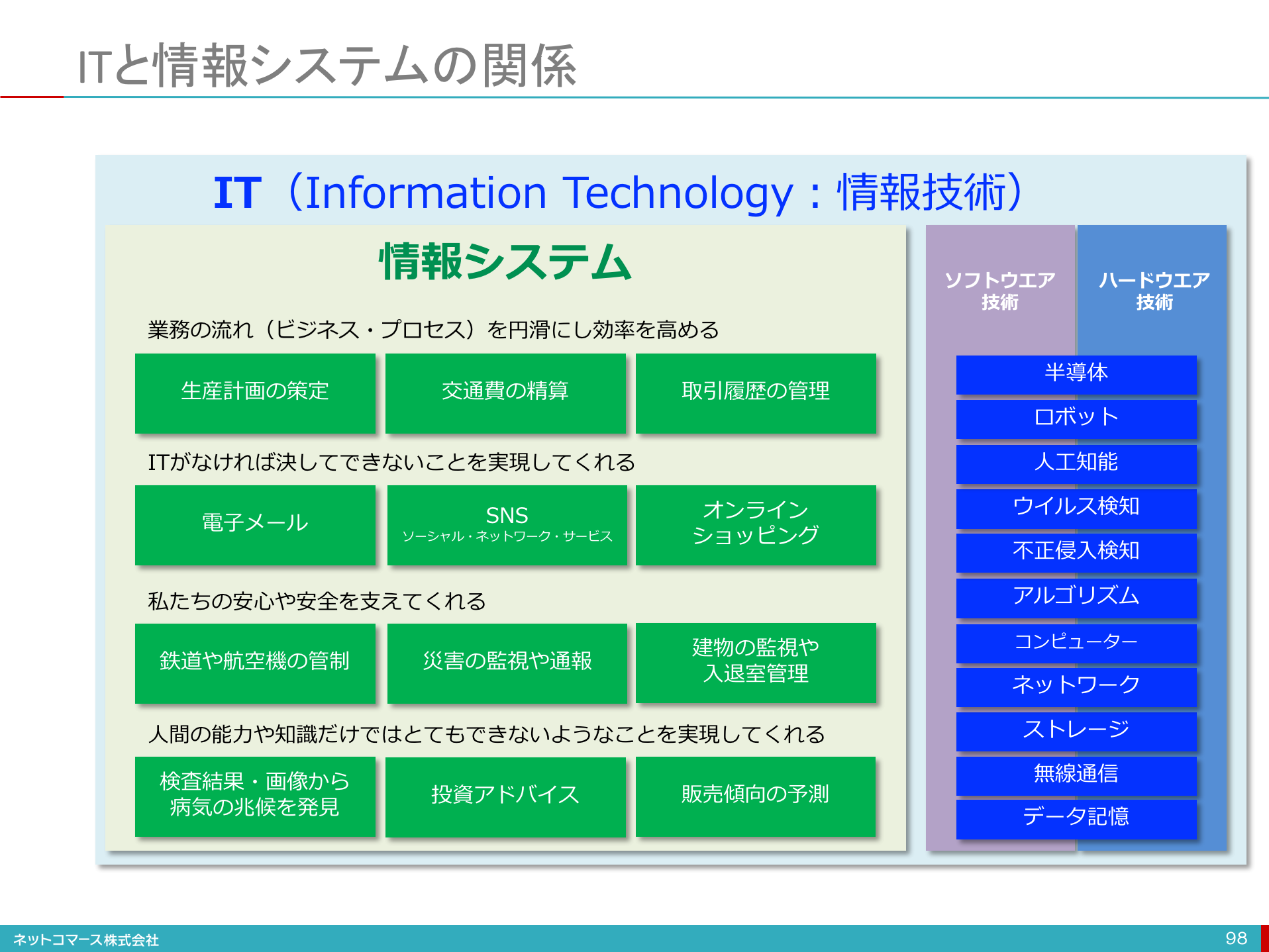 ITと情報システムの関係

IT（Information Technology：情報技術）

情報システム

業務の流れ（ビジネス・プロセス）を円滑にし効率を高める

生産計画の策定

交通費の精算

取引履歴の管理

ITがなければ決してできないことを実現してくれる

電子メール

SNS
ソーシャル・ネットワーク・サービス

オンライン
ショッピング

私たちの安心や安全を支えてくれる

鉄道や航空機の管制

災害の監視や通報

建物の監視や
入退室管理

人間の能力や知識だけではとてもできないようなことを実現してくれる

検査結果・画像から
病気の兆候を発見

投資アドバイス

販売傾向の予測

ソフトウエア
技術

ハードウエア
技術

半導体

ロボット

人工知能

ウイルス検知

不正侵入検知

アルゴリズム

コンピューター

ネットワーク

ストレージ

無線通信

データ記憶

ネットコマース株式会社

98